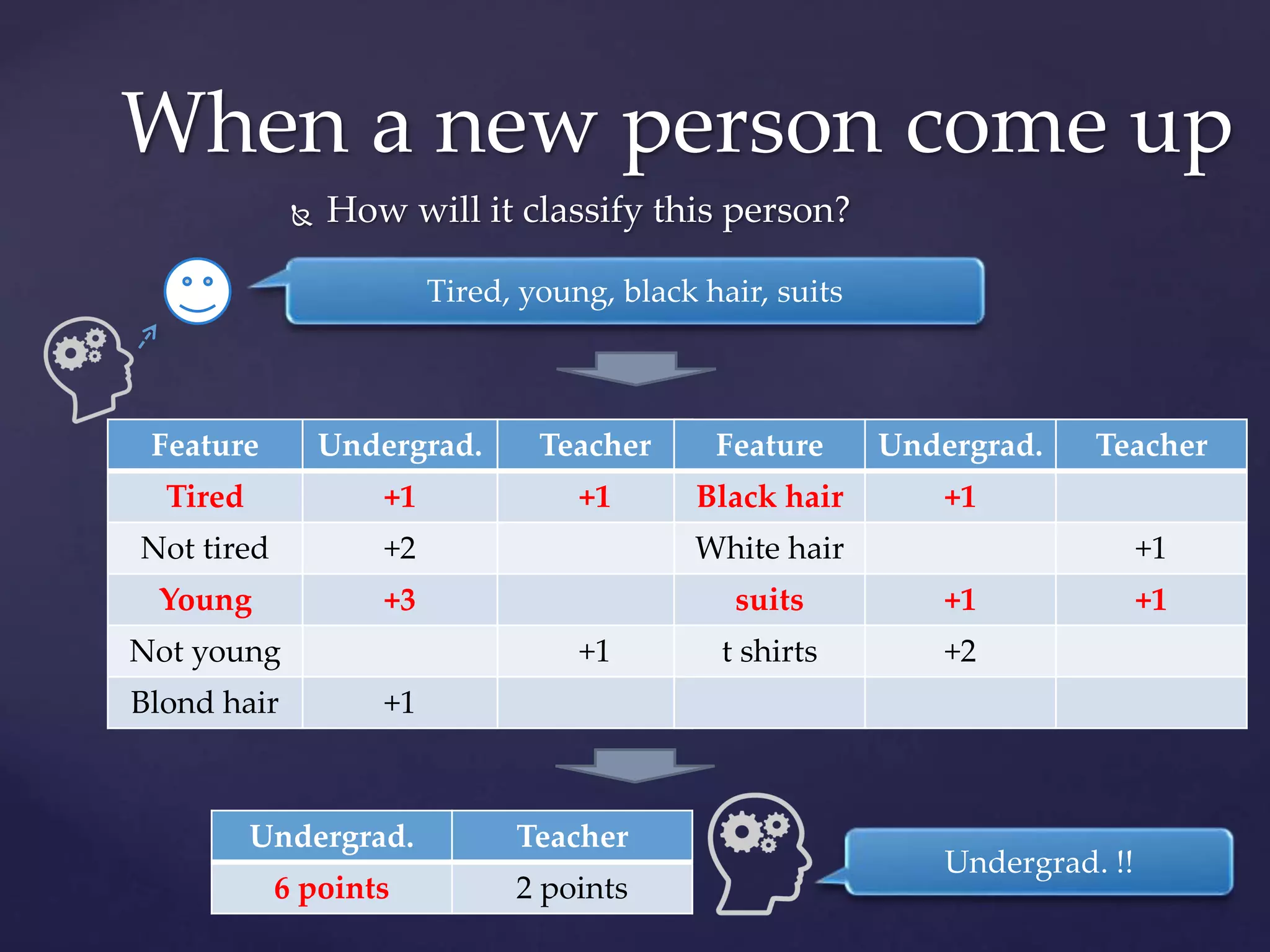 When a new person come up

How will it classify this person?

Tired, young, black hair, suits

| Feature | Undergrad. | Teacher | Feature | Undergrad. | Teacher |
|---|---|---|---|---|---|
| Tired | +1 | +1 | Black hair | +1 | |
| Not tired | +2 | | White hair | | +1 |
| Young | +3 | | suits | +1 | +1 |
| Not young | | +1 | t shirts | +2 | |
| Blond hair | +1 | | | | |

| Undergrad. | Teacher |
|---|---|
| 6 points | 2 points |

Undergrad. !!